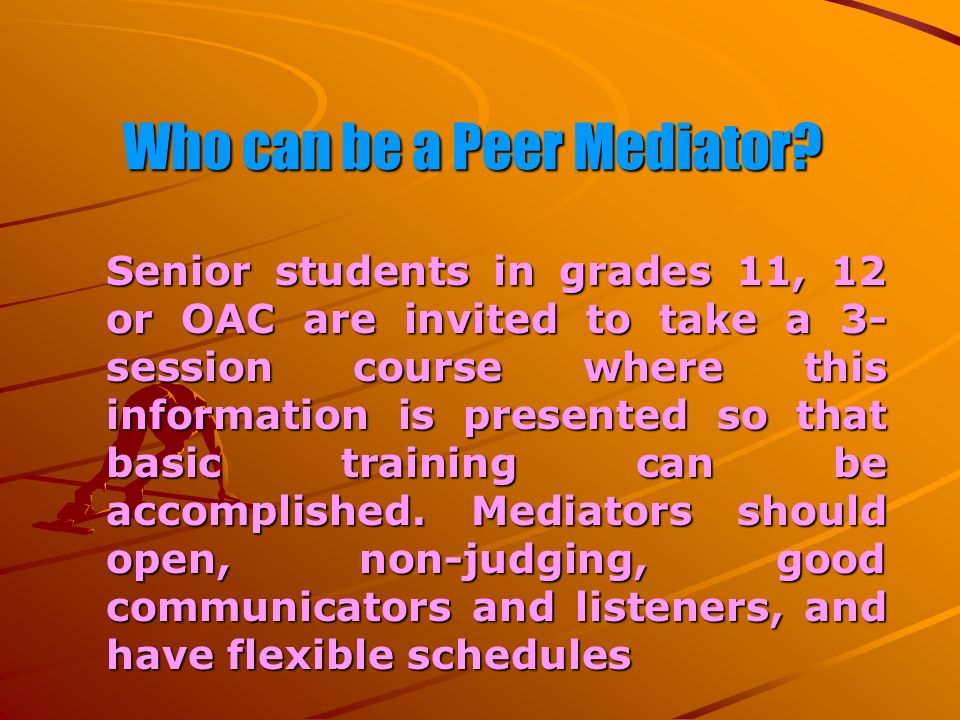 Who can be a Peer Mediator?

Senior students in grades 11, 12 or OAC are invited to take a 3-session course where this information is presented so that basic training can be accomplished. Mediators should open, non-judging, good communicators and listeners, and have flexible schedules